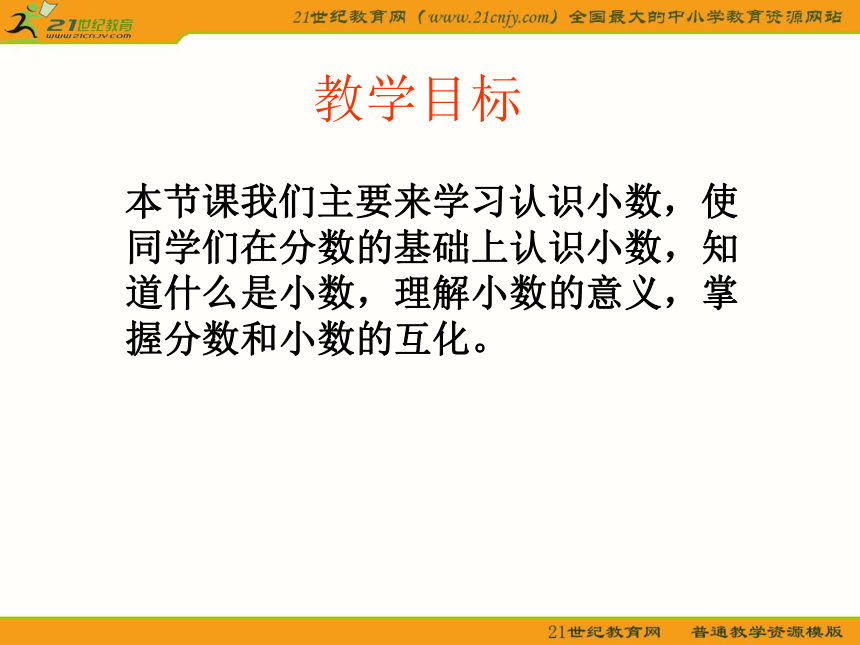 21世纪教育
www.21cnjy.com

21世纪教育网（www.21cnjy.com）全国最大的中小学教育资源网站

教学目标

本节课我们主要来学习认识小数，使同学们在分数的基础上认识小数，知道什么是小数，理解小数的意义，掌握分数和小数的互化。

21世纪教育网　普通教学资源模版